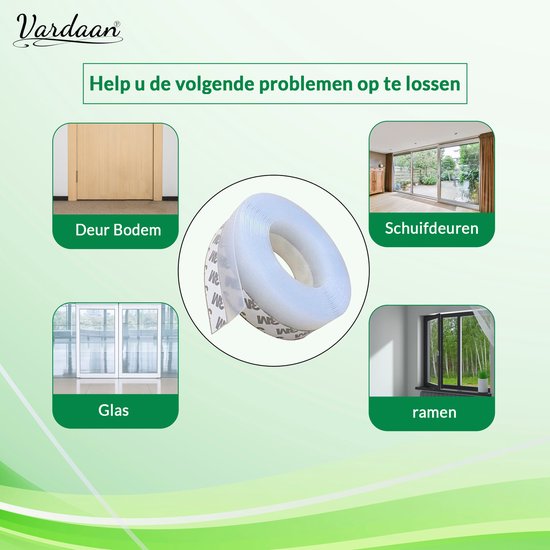 Vardaan®

Help u de volgende problemen op te lossen

Deur Bodem

Schuifdeuren

Glas

ramen